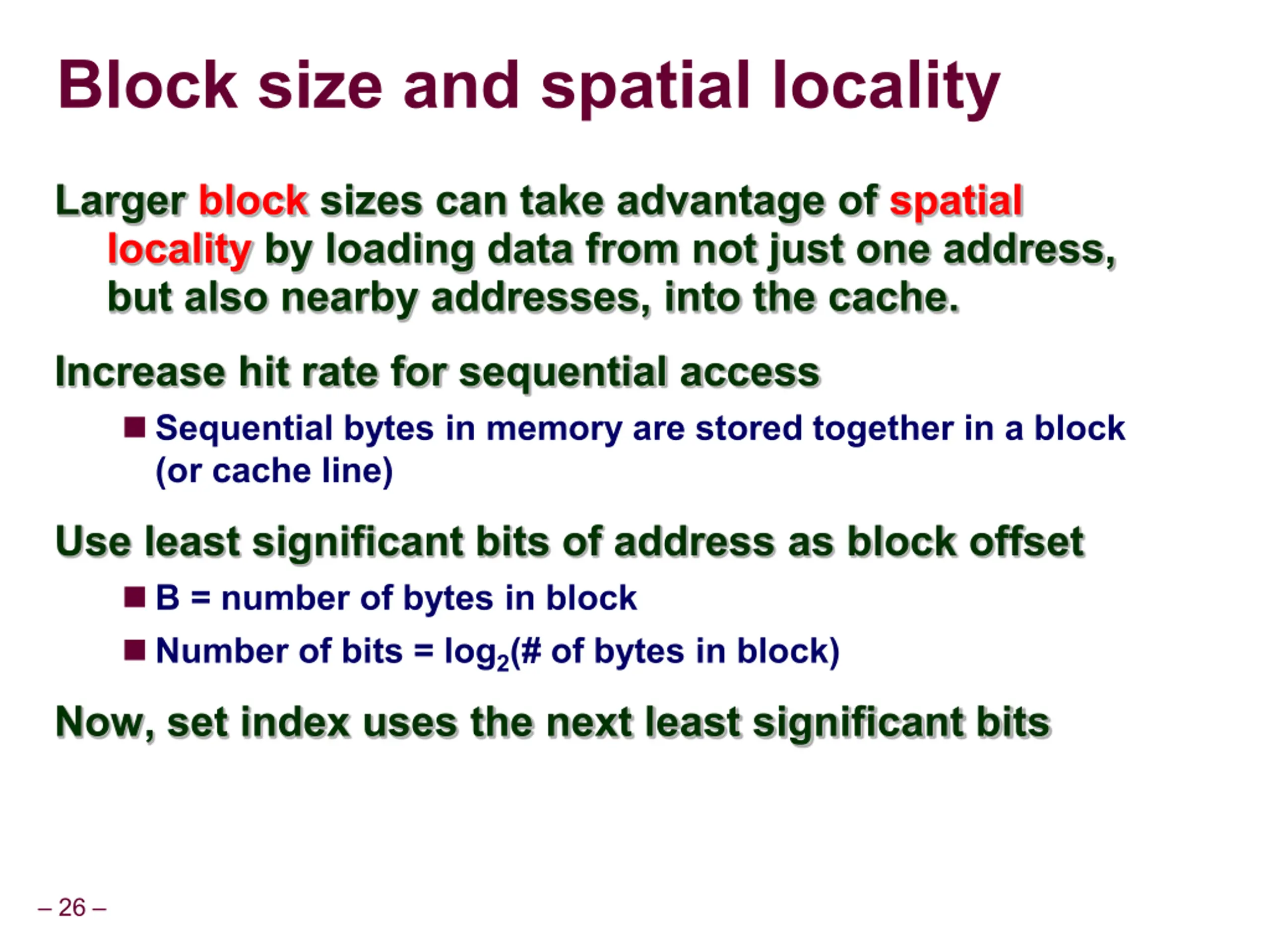 Block size and spatial locality

Larger block sizes can take advantage of spatial locality by loading data from not just one address, but also nearby addresses, into the cache.

Increase hit rate for sequential access

• Sequential bytes in memory are stored together in a block (or cache line)

Use least significant bits of address as block offset

• B = number of bytes in block
• Number of bits = $\log_2$(# of bytes in block)

Now, set index uses the next least significant bits

– 26 –